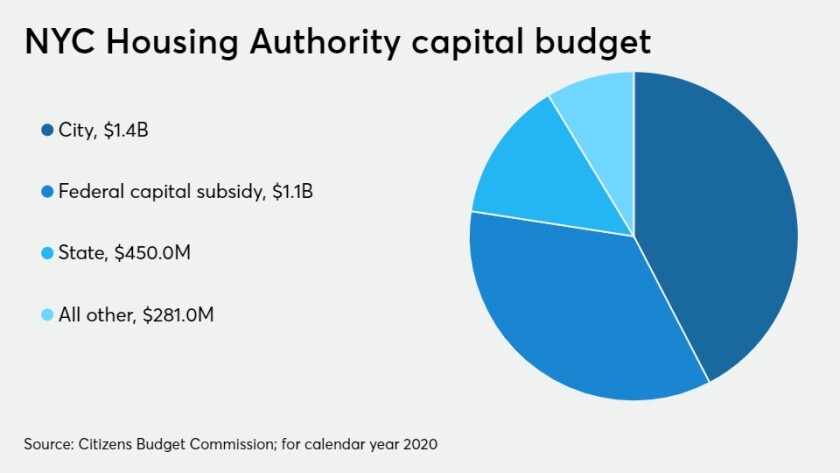 NYC Housing Authority capital budget

City, \$1.4B

Federal capital subsidy, \$1.1B

State, \$450.0M

All other, \$281.0M

Source: Citizens Budget Commission; for calendar year 2020